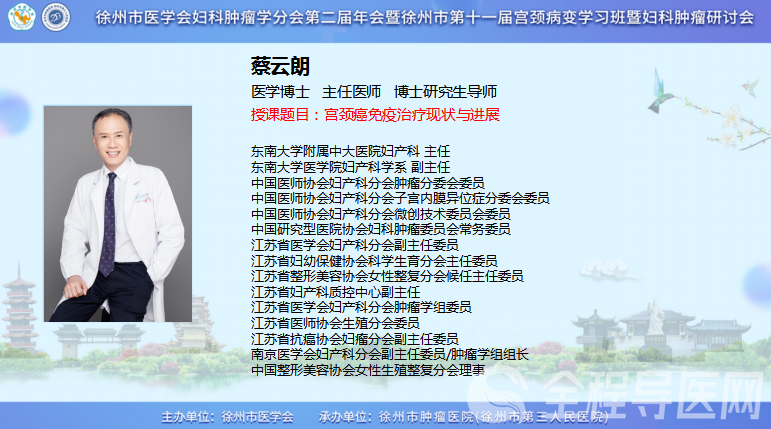 徐州市医学会妇科肿瘤学分会第二届年会暨徐州市第十一届宫颈病变学习班暨妇科肿瘤研讨会

蔡云朗

医学博士 主任医师 博士研究生导师

授课题目：宫颈癌免疫治疗现状与进展

东南大学附属中大医院妇产科 主任
东南大学医学院妇产科学系 副主任
中国医师协会妇产科分会肿瘤分委会委员
中国医师协会妇产科分会子宫内膜异位症分委会委员
中国医师协会妇产科分会微创技术委员会委员
中国研究型医院协会妇科肿瘤委员会常务委员
江苏省医学会妇产科分会副主任委员
江苏省妇幼保健协会科学生育分会主任委员
江苏省整形美容协会女性整复分会候任主任委员
江苏省妇产科质控中心副主任
江苏省医学会妇产科分会肿瘤学组委员
江苏省医师协会生殖分会委员
江苏省抗癌协会妇瘤分会副主任委员
南京医学会妇产科分会副主任委员/肿瘤学组组长
中国整形美容协会女性生殖整复分会理事

全程导医网

主办单位：徐州市医学会 承办单位：徐州市肿瘤医院(徐州市第三人民医院)